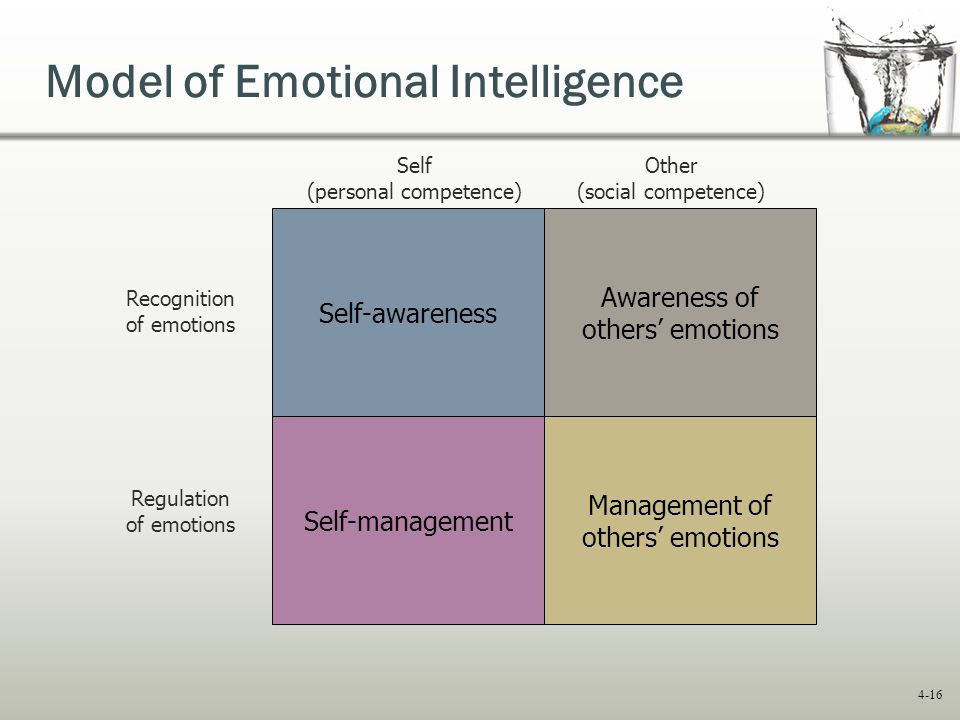 Model of Emotional Intelligence

| | Self (personal competence) | Other (social competence) |
|---|---|---|
| Recognition of emotions | Self-awareness | Awareness of others' emotions |
| Regulation of emotions | Self-management | Management of others' emotions |

4-16